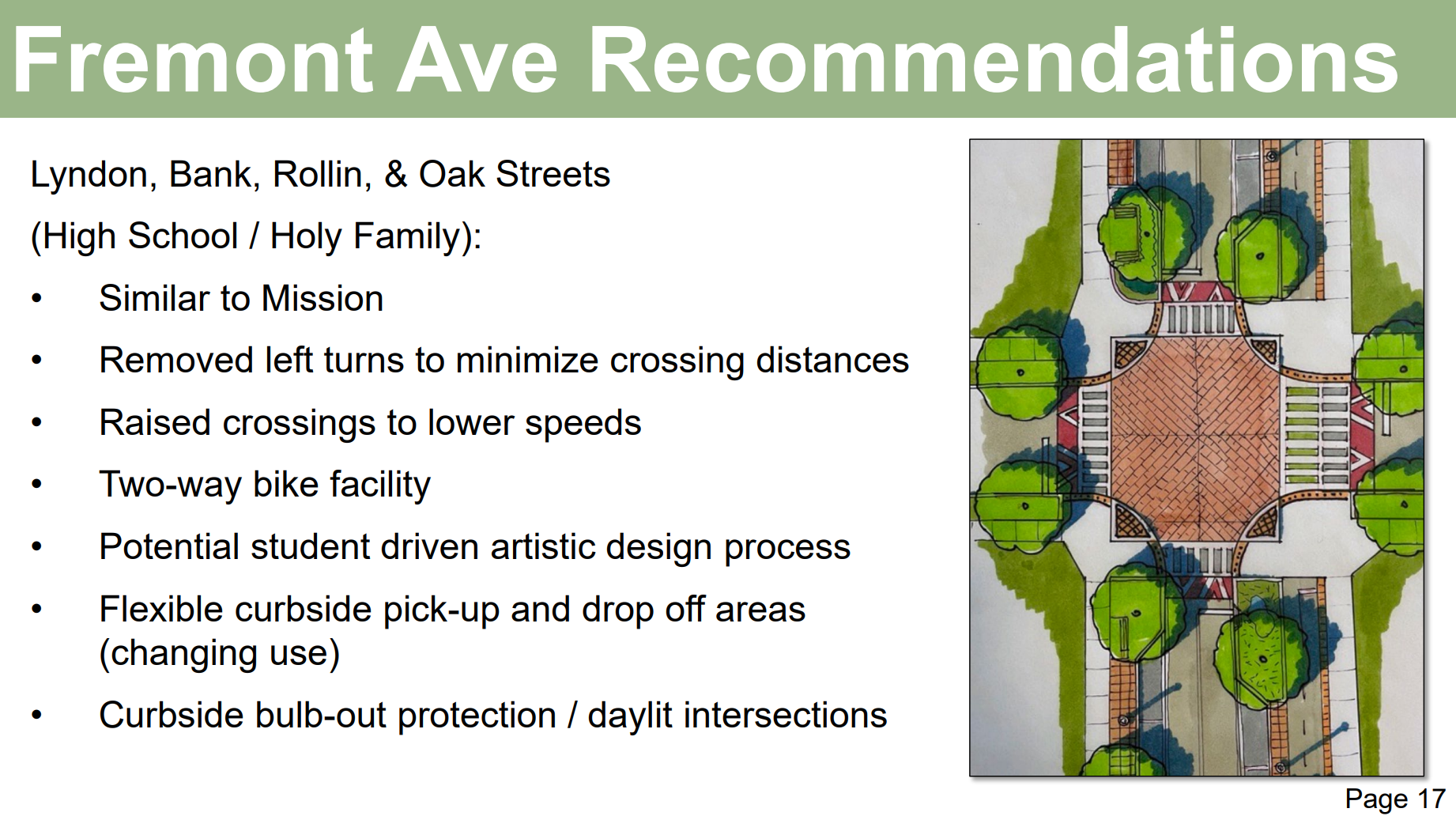 Fremont Ave Recommendations

Lyndon, Bank, Rollin, & Oak Streets

(High School / Holy Family):

• Similar to Mission

• Removed left turns to minimize crossing distances

• Raised crossings to lower speeds

• Two-way bike facility

• Potential student driven artistic design process

• Flexible curbside pick-up and drop off areas (changing use)

• Curbside bulb-out protection / daylit intersections

Page 17